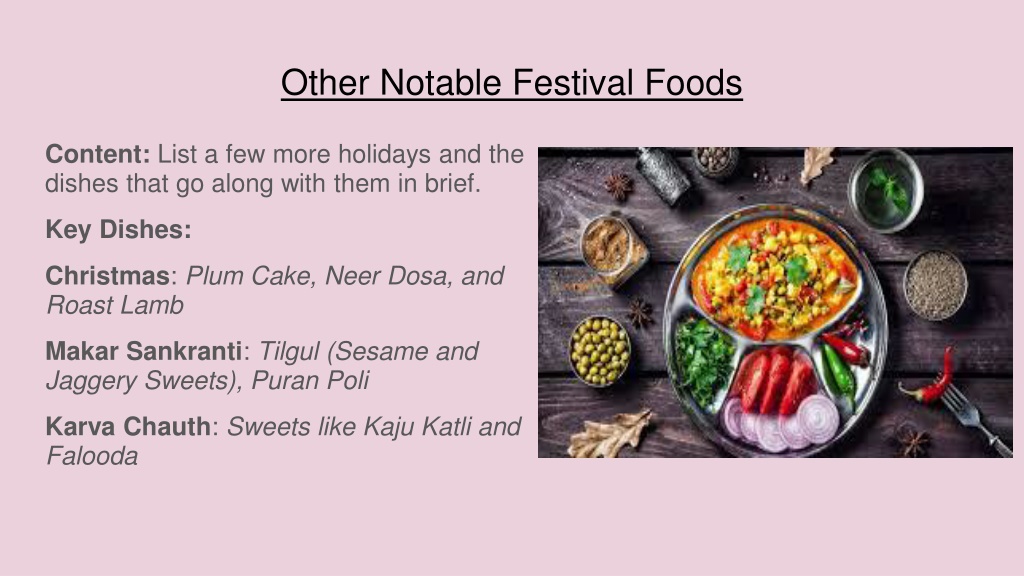 Other Notable Festival Foods

Content: List a few more holidays and the dishes that go along with them in brief.

Key Dishes:

Christmas: Plum Cake, Neer Dosa, and Roast Lamb

Makar Sankranti: Tilgul (Sesame and Jaggery Sweets), Puran Poli

Karva Chauth: Sweets like Kaju Katli and Falooda